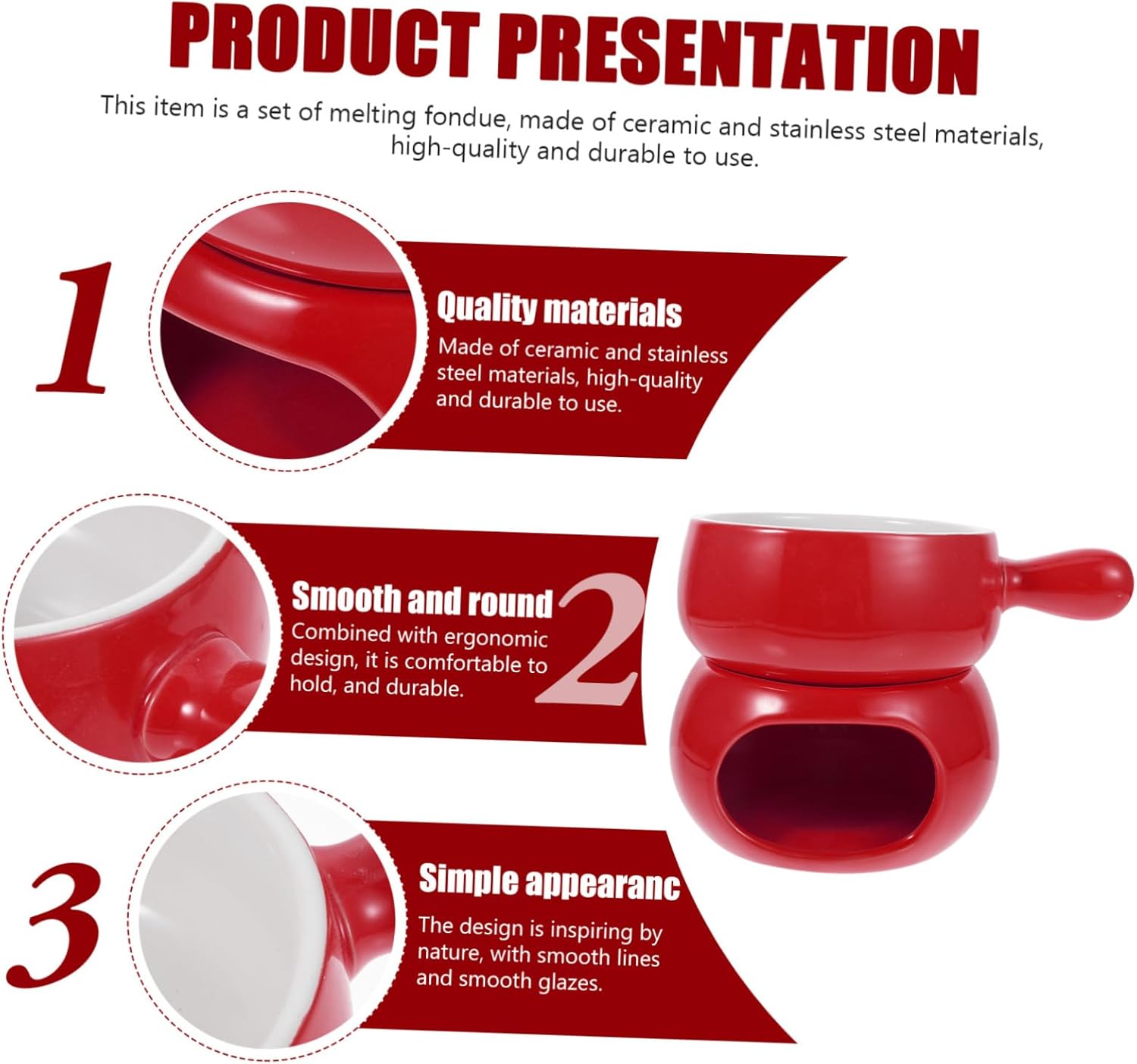 PRODUCT PRESENTATION

This item is a set of melting fondue, made of ceramic and stainless steel materials, high-quality and durable to use.

1

Quality materials

Made of ceramic and stainless steel materials, high-quality and durable to use.

Smooth and round

2

Combined with ergonomic design, it is comfortable to hold, and durable.

3

Simple appearanc

The design is inspiring by nature, with smooth lines and smooth glazes.